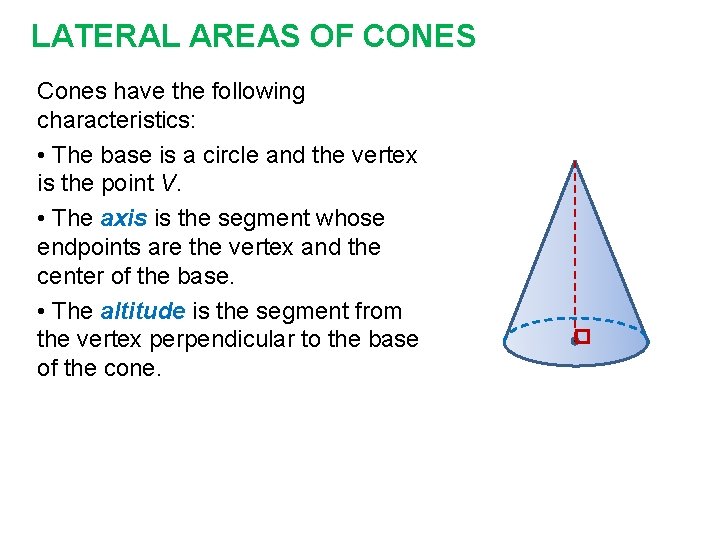 LATERAL AREAS OF CONES

Cones have the following characteristics:

• The base is a circle and the vertex is the point V.

• The axis is the segment whose endpoints are the vertex and the center of the base.

• The altitude is the segment from the vertex perpendicular to the base of the cone.